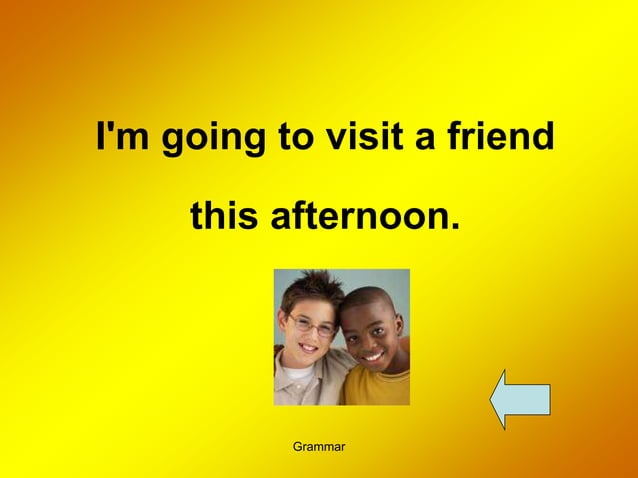 I'm going to visit a friend

this afternoon.

Grammar